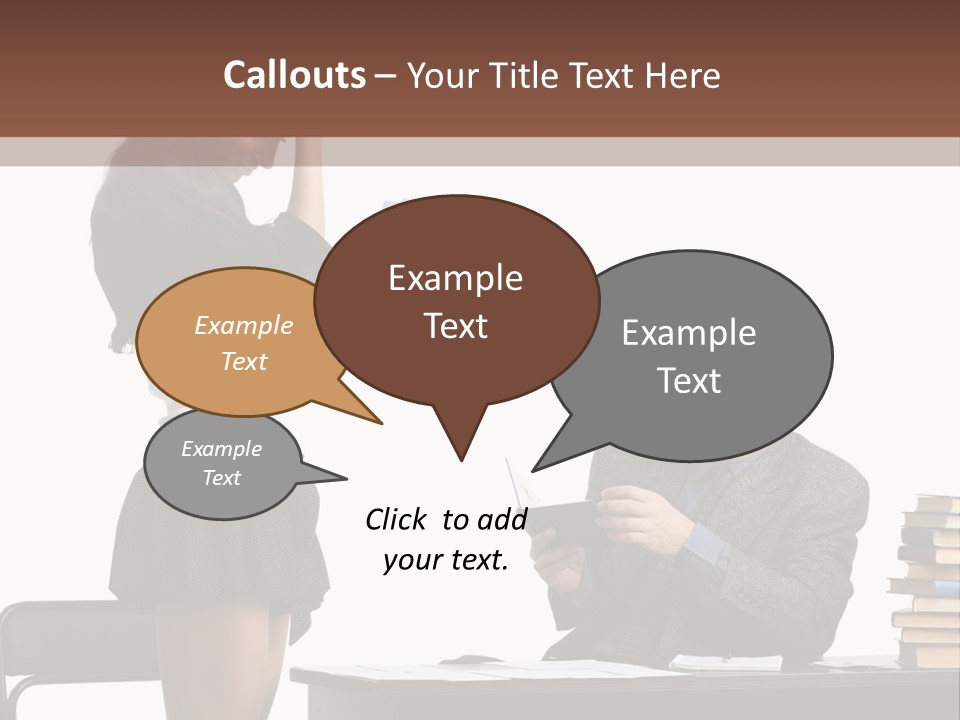 Callouts – Your Title Text Here

Example Text

Example Text

Example Text

Example Text

Click to add your text.